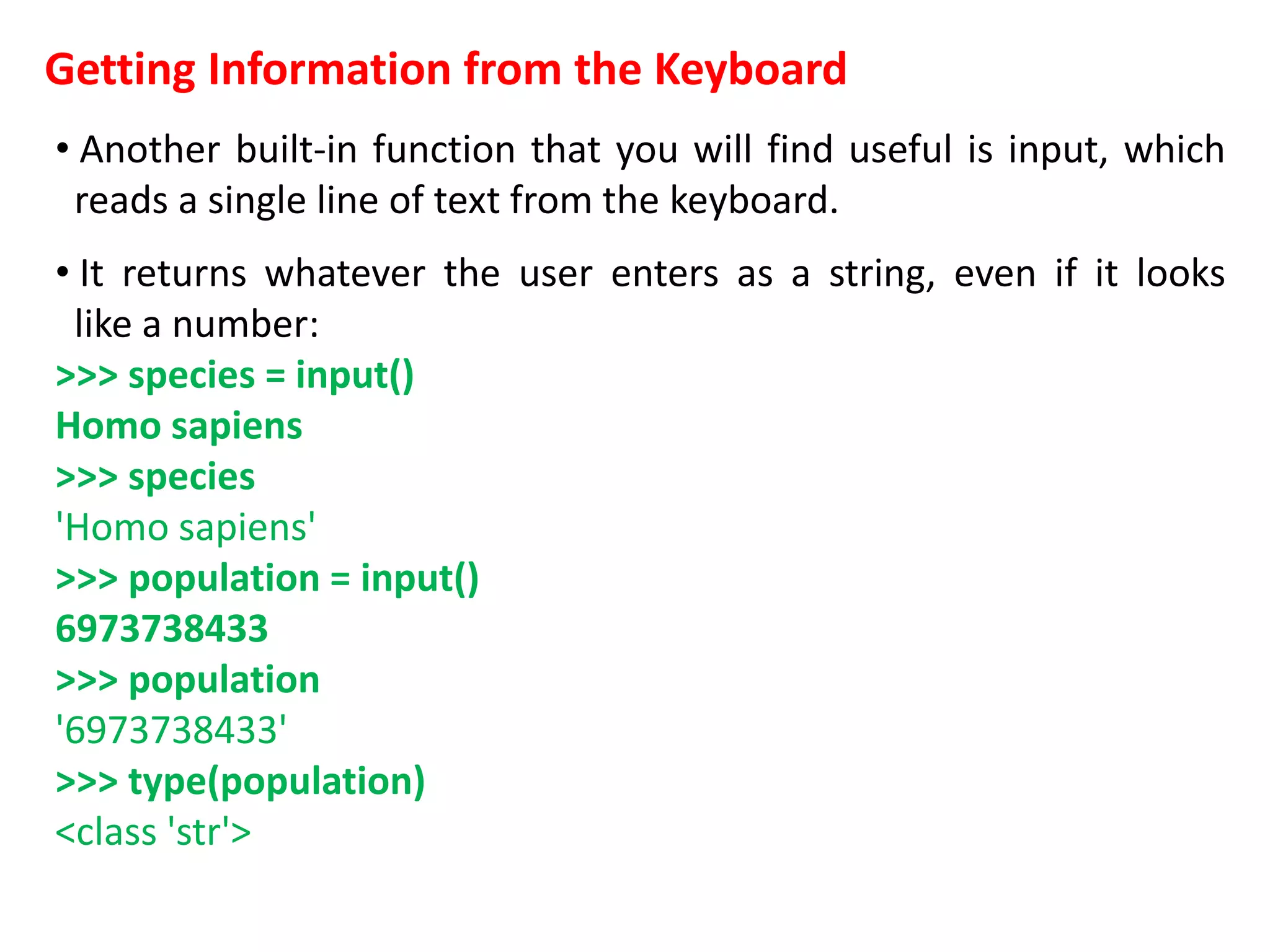 Getting Information from the Keyboard

• Another built-in function that you will find useful is input, which reads a single line of text from the keyboard.

• It returns whatever the user enters as a string, even if it looks like a number:

>>> species = input()
Homo sapiens
>>> species
'Homo sapiens'
>>> population = input()
6973738433
>>> population
'6973738433'
>>> type(population)
<class 'str'>